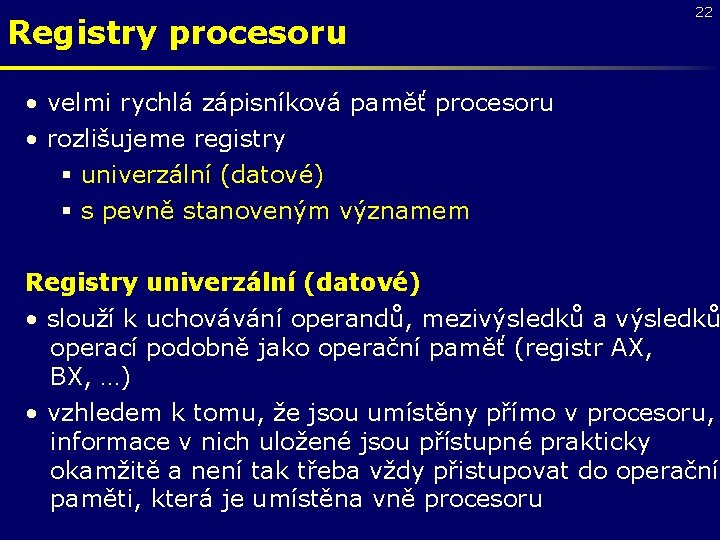 22

Registry procesoru

• velmi rychlá zápisníková paměť procesoru
• rozlišujeme registry
 ▪ univerzální (datové)
 ▪ s pevně stanoveným významem

Registry univerzální (datové)
• slouží k uchovávání operandů, mezivýsledků a výsledků operací podobně jako operační paměť (registr AX, BX, …)
• vzhledem k tomu, že jsou umístěny přímo v procesoru, informace v nich uložené jsou přístupné prakticky okamžitě a není tak třeba vždy přistupovat do operační paměti, která je umístěna vně procesoru